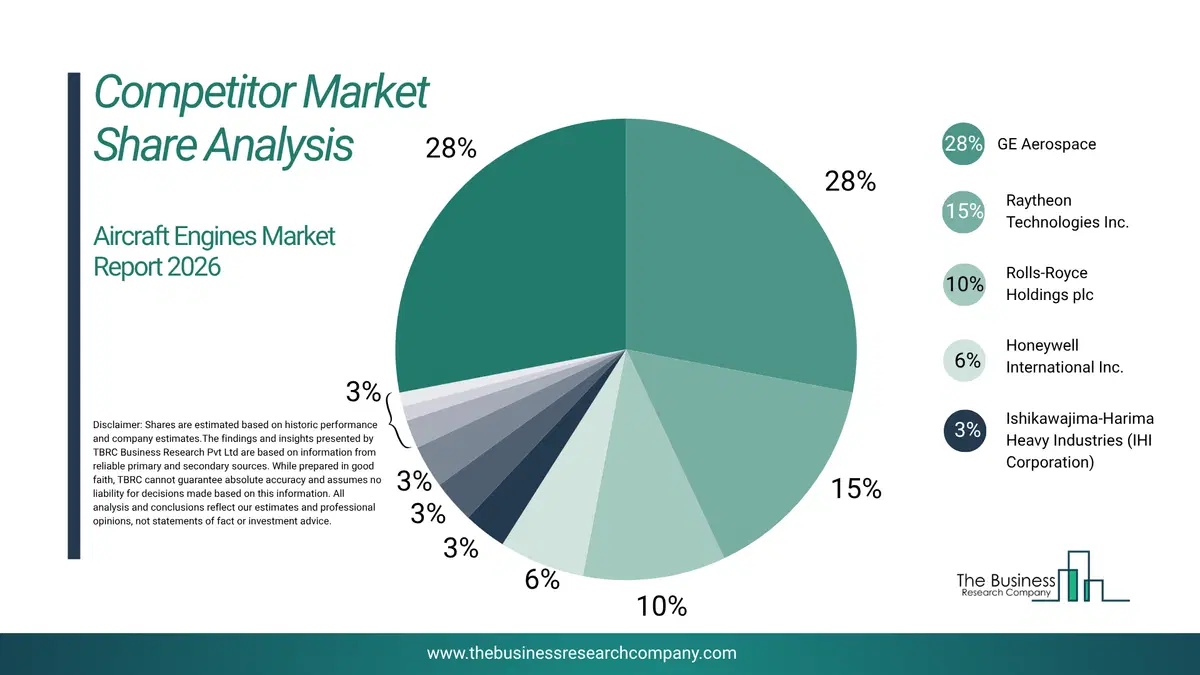 Competitor Market Share Analysis

Aircraft Engines Market Report 2026

Disclaimer: Shares are estimated based on historic performance and company estimates.The findings and insights presented by TBRC Business Research Pvt Ltd are based on information from reliable primary and secondary sources. While prepared in good faith, TBRC cannot guarantee absolute accuracy and assumes no liability for decisions made based on this information. All analysis and conclusions reflect our estimates and professional opinions, not statements of fact or investment advice.

28%
28%
15%
10%
6%
3%
3%
3%
3%

28% GE Aerospace
15% Raytheon Technologies Inc.
10% Rolls-Royce Holdings plc
6% Honeywell International Inc.
3% Ishikawajima-Harima Heavy Industries (IHI Corporation)

The Business Research Company

www.thebusinessresearchcompany.com